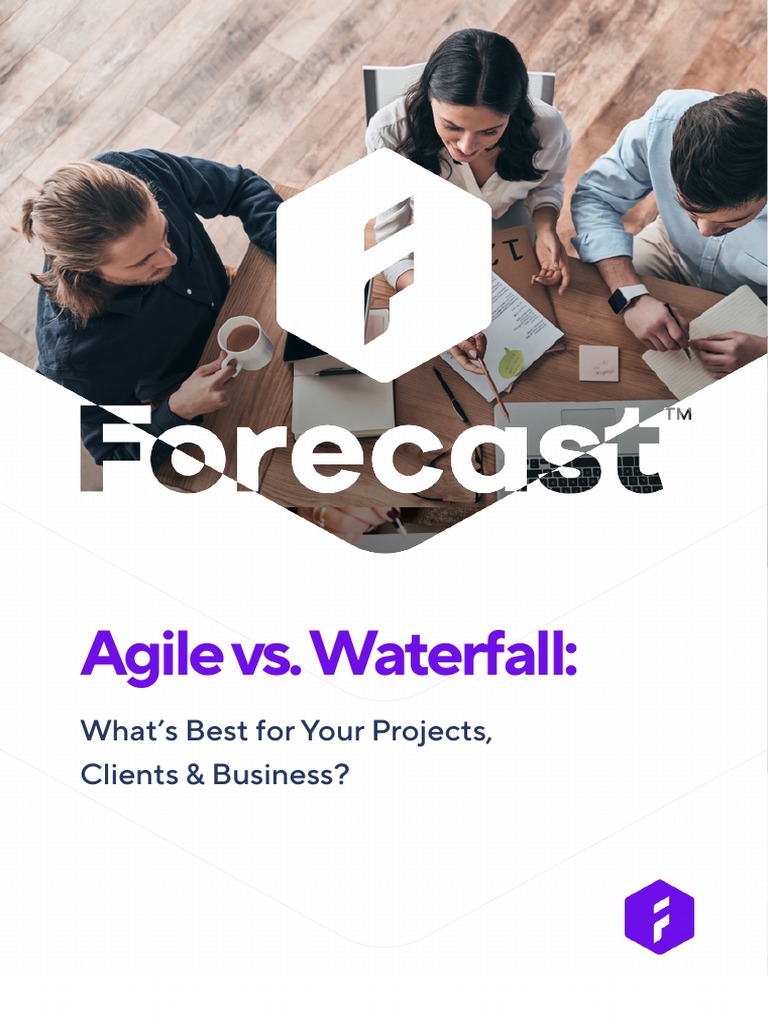 Forecast™

Agile vs. Waterfall:

What's Best for Your Projects, Clients & Business?